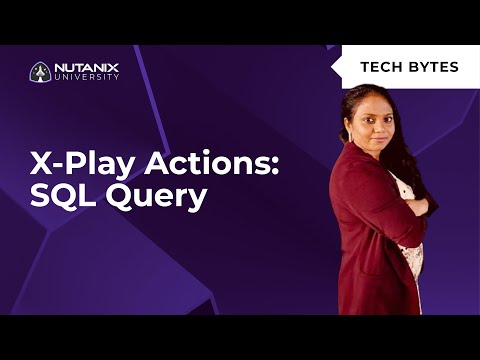 NUTANIX
UNIVERSITY

TECH BYTES

X-Play Actions:
SQL Query